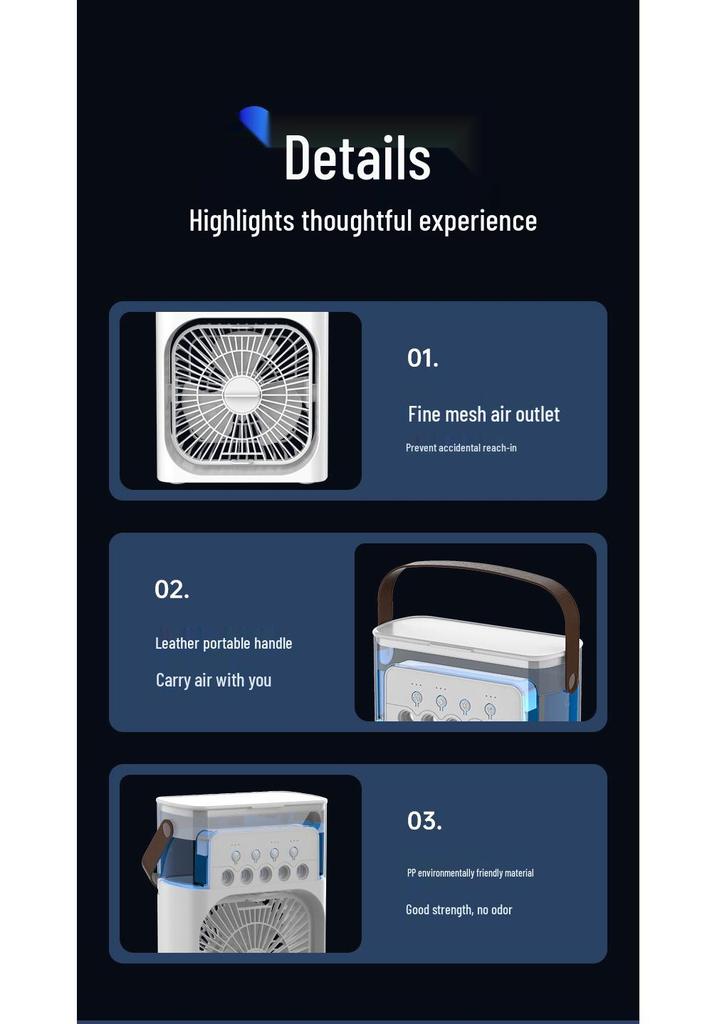 Details

Highlights thoughtful experience

01.

Fine mesh air outlet

Prevent accidental reach-in

02.

Leather portable handle

Carry air with you

03.

PP environmentally friendly material

Good strength, no odor